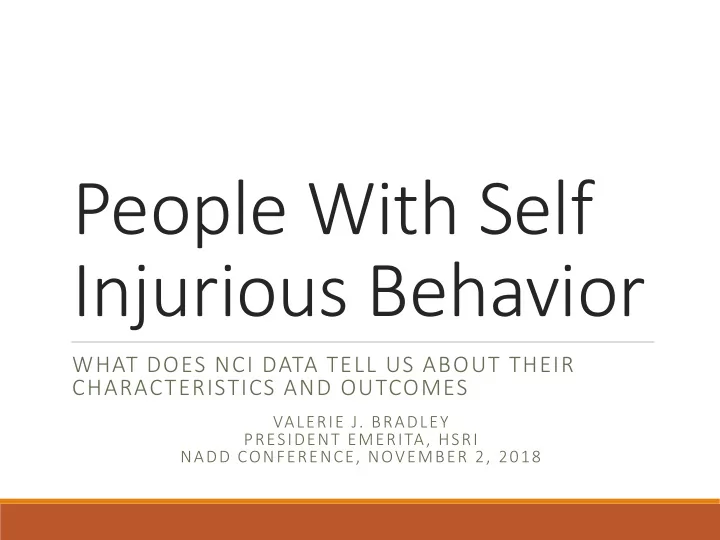 People With Self Injurious Behavior

WHAT DOES NCI DATA TELL US ABOUT THEIR CHARACTERISTICS AND OUTCOMES

VALERIE J. BRADLEY
PRESIDENT EMERITA, HSRI
NADD CONFERENCE, NOVEMBER 2, 2018